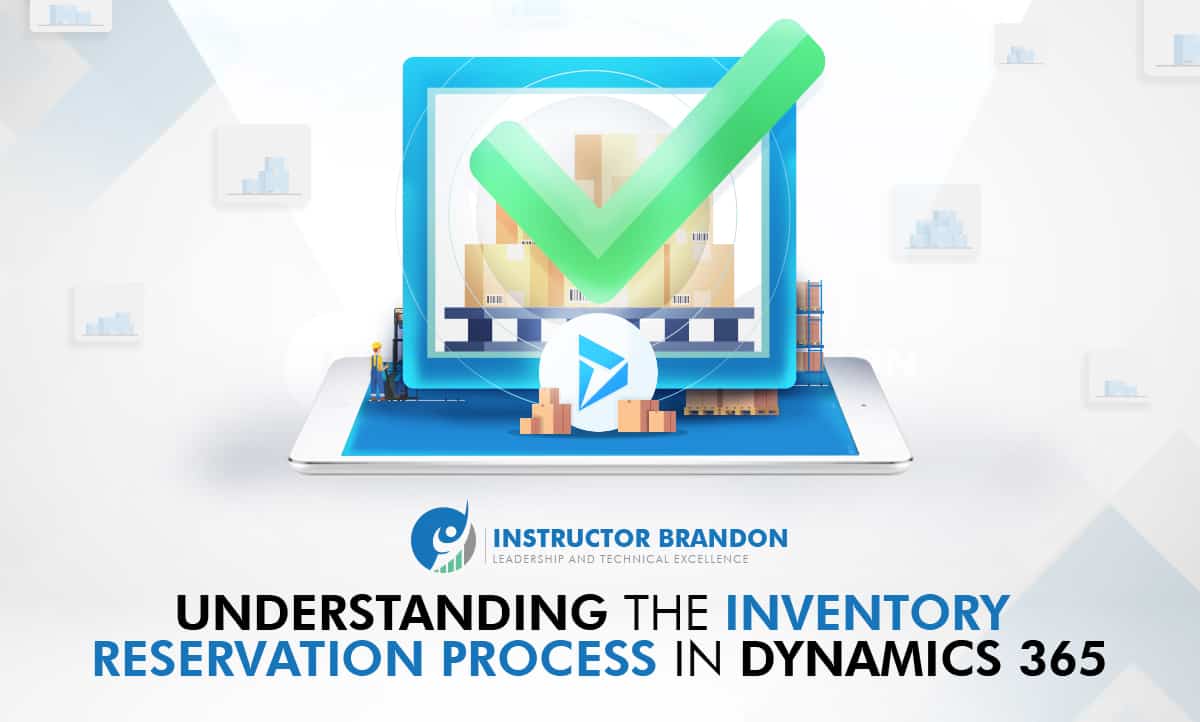 INSTRUCTOR BRANDON
LEADERSHIP AND TECHNICAL EXCELLENCE

UNDERSTANDING THE INVENTORY RESERVATION PROCESS IN DYNAMICS 365